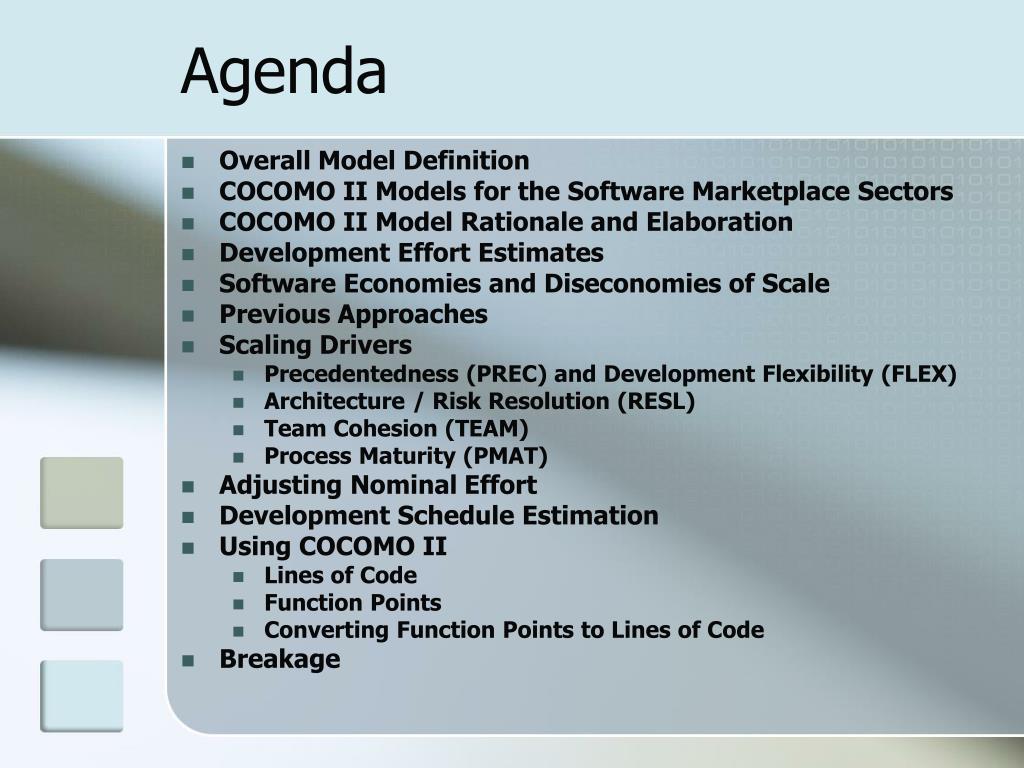 Agenda

- Overall Model Definition
- COCOMO II Models for the Software Marketplace Sectors
- COCOMO II Model Rationale and Elaboration
- Development Effort Estimates
- Software Economies and Diseconomies of Scale
- Previous Approaches
- Scaling Drivers
  - Precedentedness (PREC) and Development Flexibility (FLEX)
  - Architecture / Risk Resolution (RESL)
  - Team Cohesion (TEAM)
  - Process Maturity (PMAT)
- Adjusting Nominal Effort
- Development Schedule Estimation
- Using COCOMO II
  - Lines of Code
  - Function Points
  - Converting Function Points to Lines of Code
- Breakage